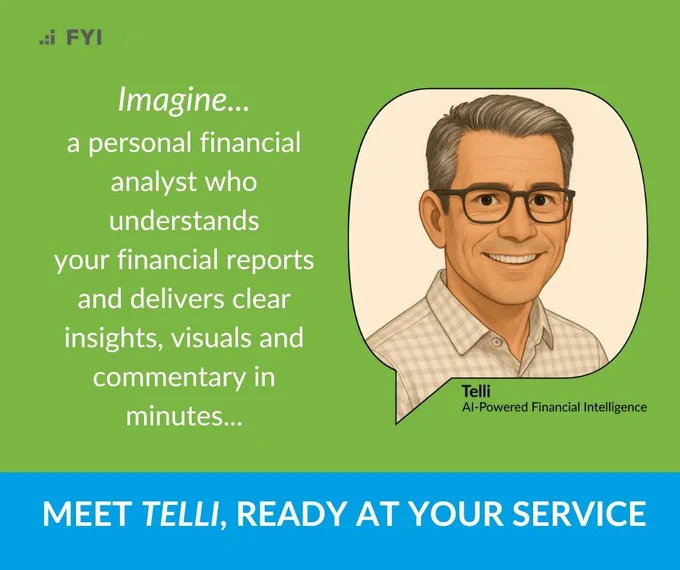 FYI

Imagine...
a personal financial analyst who understands your financial reports and delivers clear insights, visuals and commentary in minutes...

Telli
AI-Powered Financial Intelligence

MEET TELLI, READY AT YOUR SERVICE